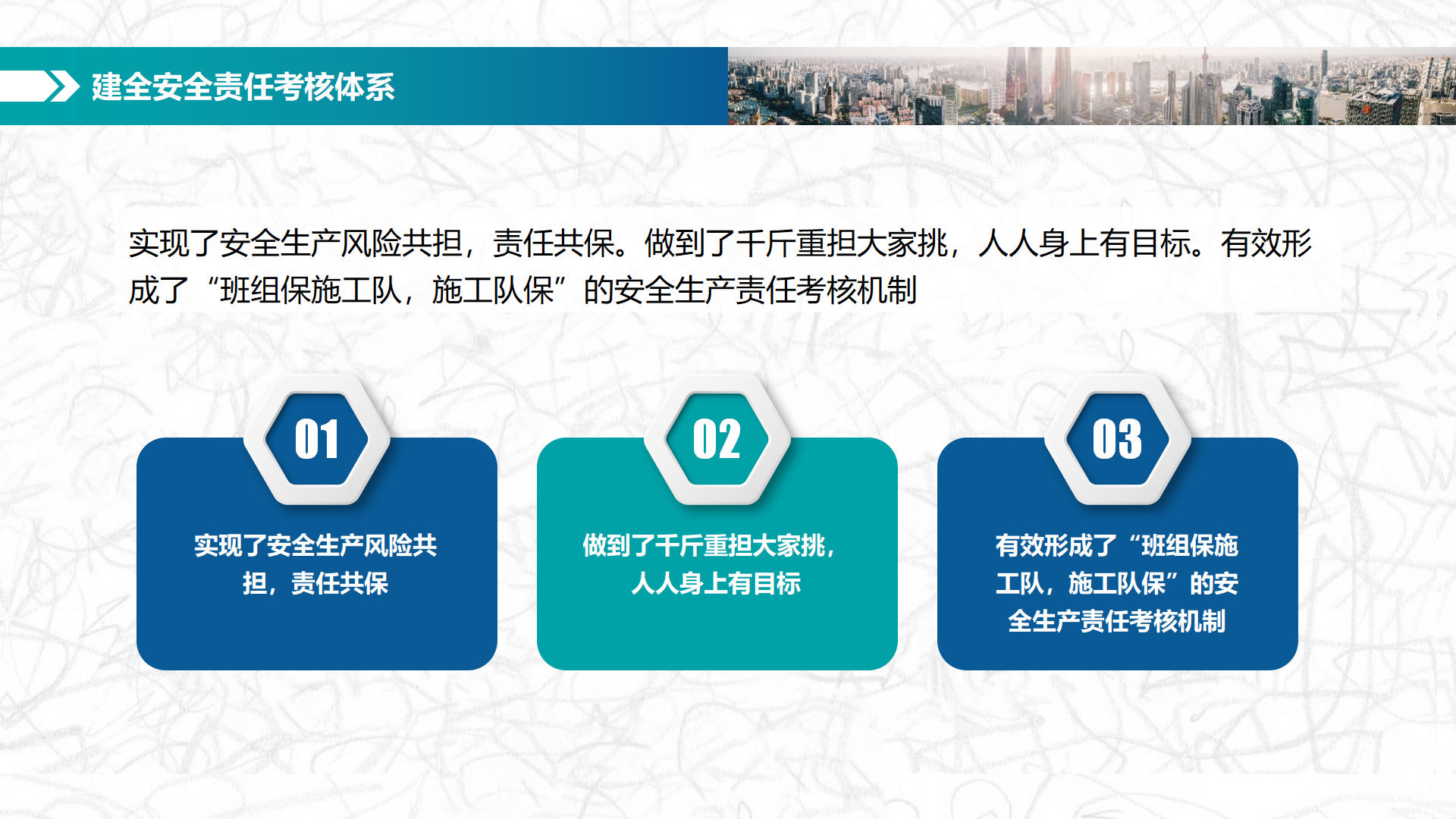 建全安全责任考核体系

实现了安全生产风险共担，责任共保。做到了千斤重担大家挑，人人身上有目标。有效形成了“班组保施工队，施工队保”的安全生产责任考核机制

01

实现了安全生产风险共担，责任共保

02

做到了千斤重担大家挑，人人身上有目标

03

有效形成了“班组保施工队，施工队保”的安全生产责任考核机制